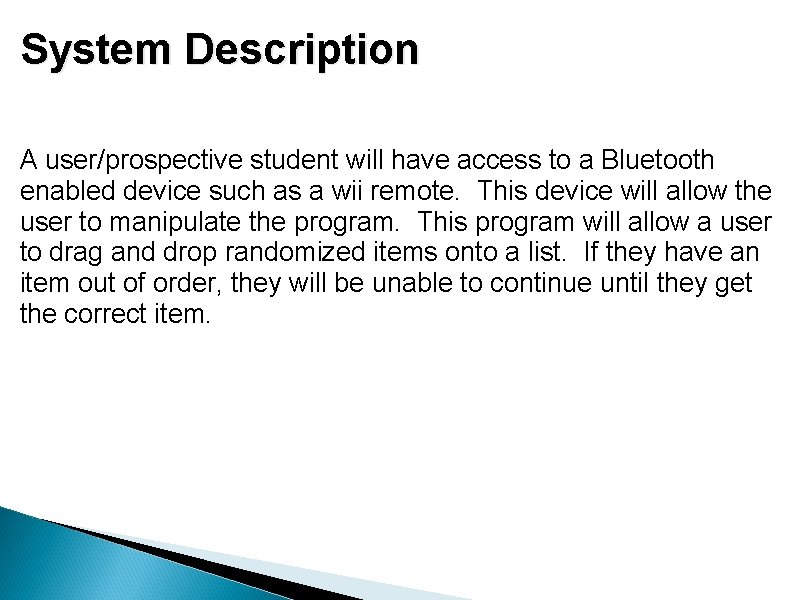 System Description

A user/prospective student will have access to a Bluetooth enabled device such as a wii remote.  This device will allow the user to manipulate the program.  This program will allow a user to drag and drop randomized items onto a list.  If they have an item out of order, they will be unable to continue until they get the correct item.